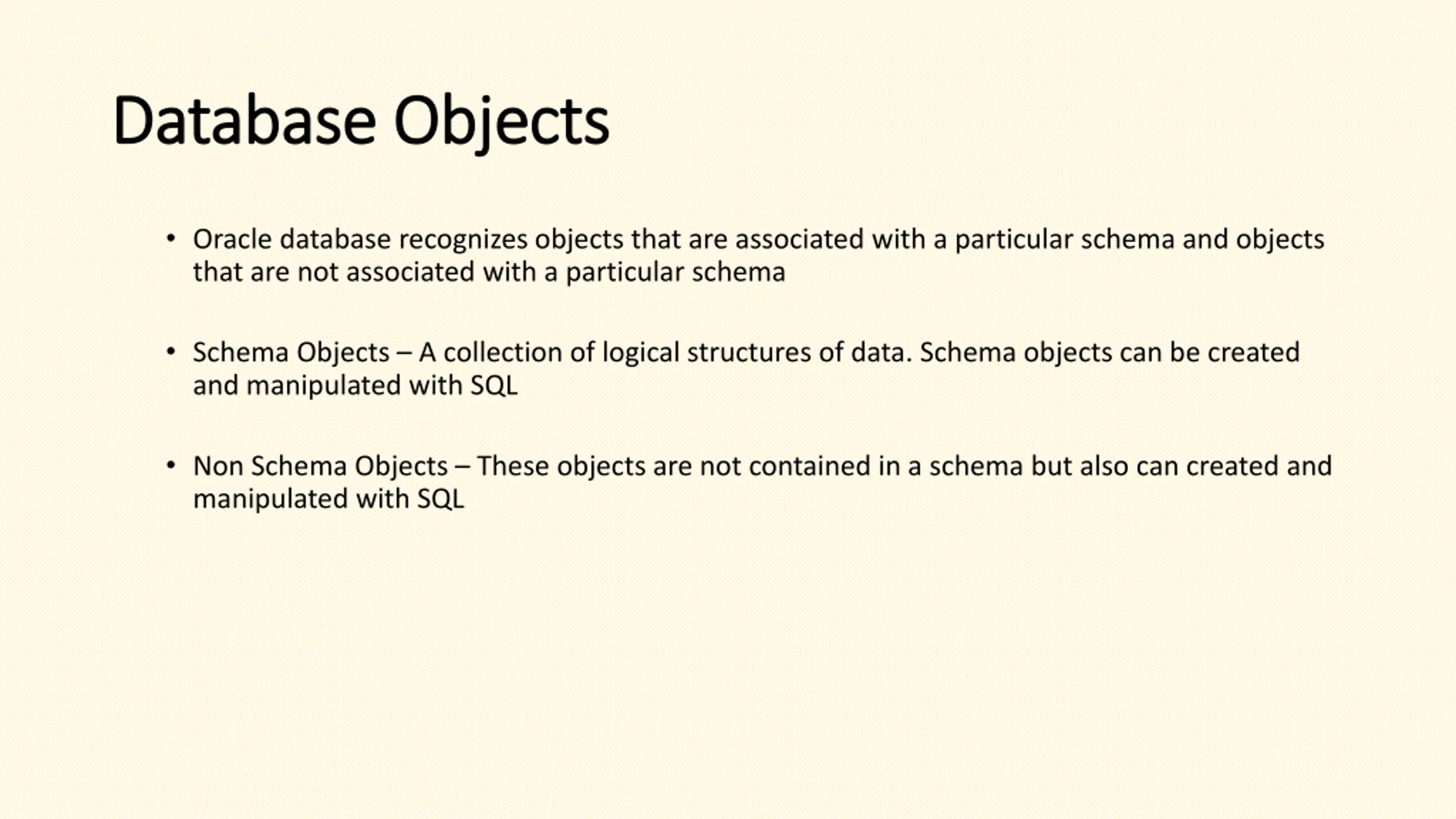 Database Objects

• Oracle database recognizes objects that are associated with a particular schema and objects that are not associated with a particular schema

• Schema Objects – A collection of logical structures of data. Schema objects can be created and manipulated with SQL

• Non Schema Objects – These objects are not contained in a schema but also can created and manipulated with SQL